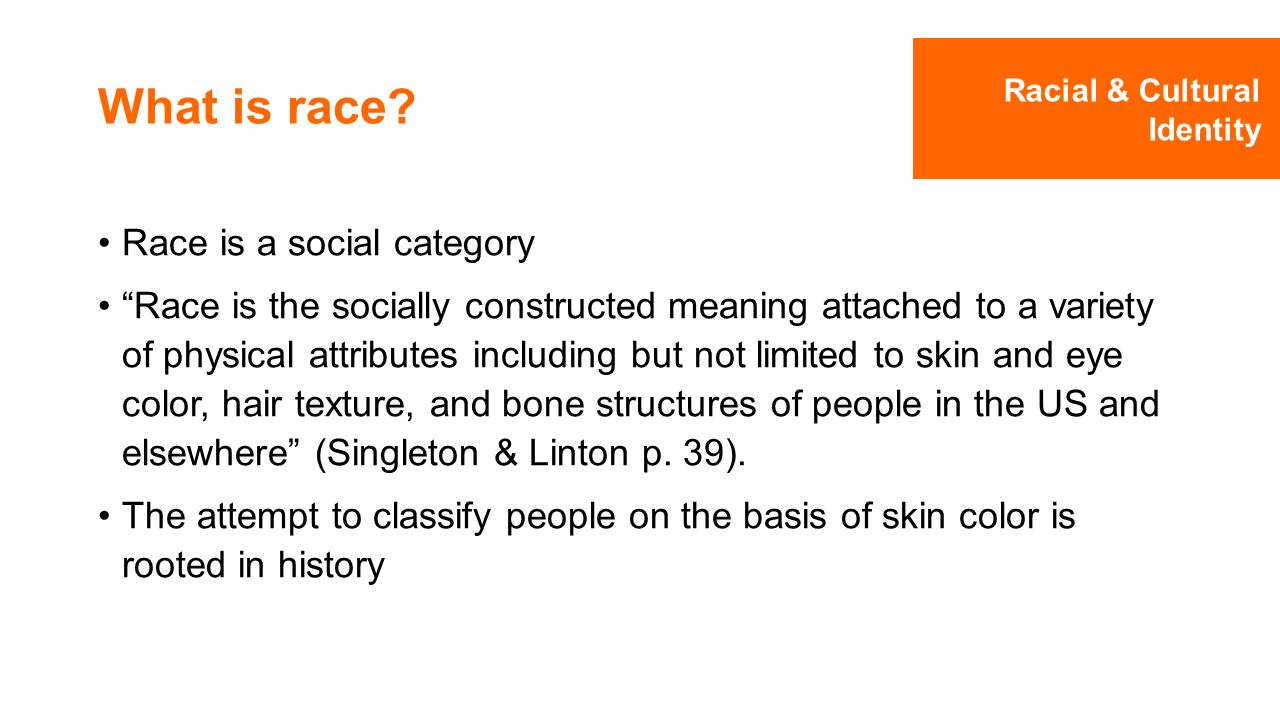 What is race?

Racial & Cultural Identity

• Race is a social category

• “Race is the socially constructed meaning attached to a variety of physical attributes including but not limited to skin and eye color, hair texture, and bone structures of people in the US and elsewhere” (Singleton & Linton p. 39).

• The attempt to classify people on the basis of skin color is rooted in history